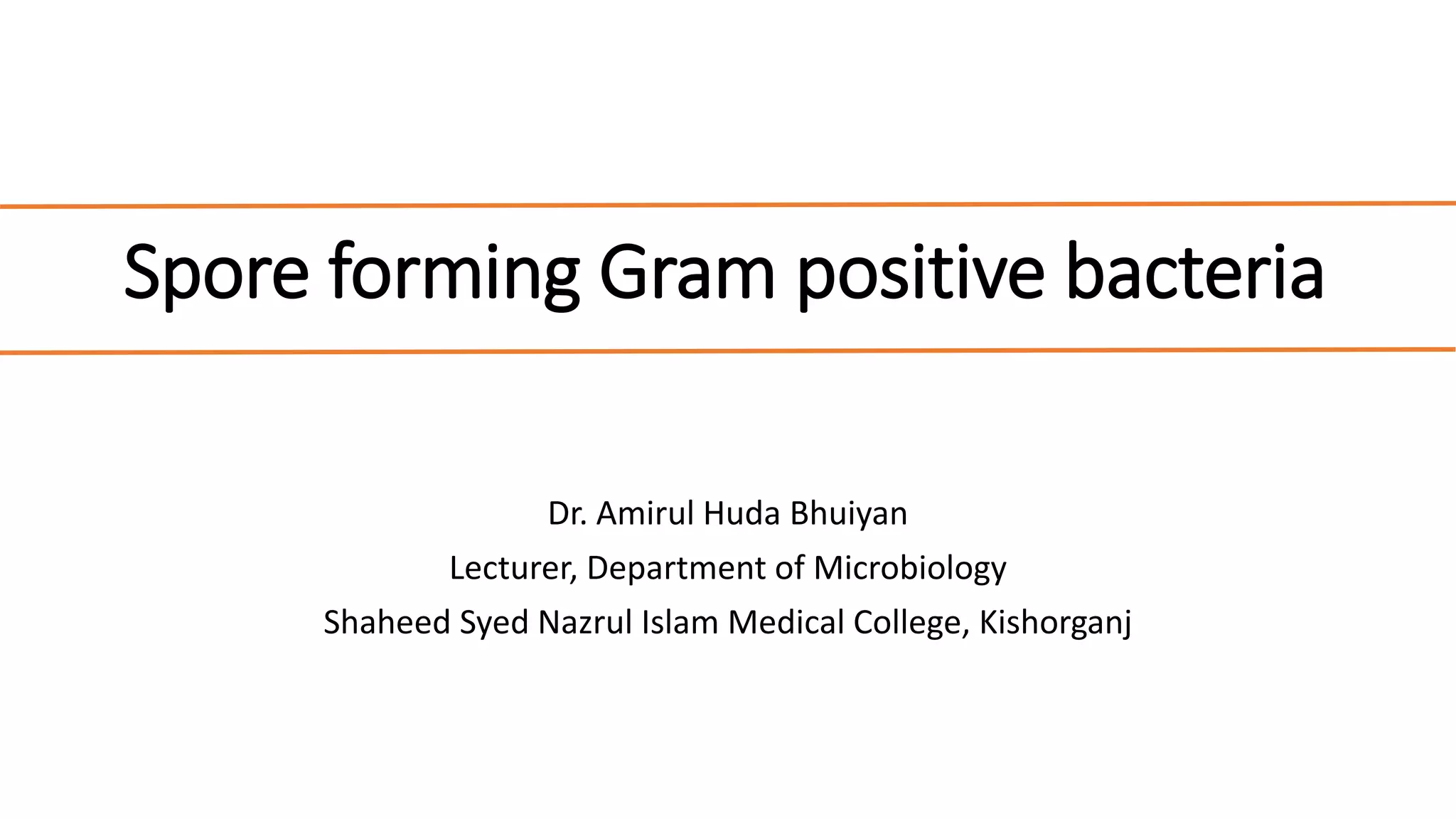 Spore forming Gram positive bacteria

Dr. Amirul Huda Bhuiyan

Lecturer, Department of Microbiology

Shaheed Syed Nazrul Islam Medical College, Kishorganj